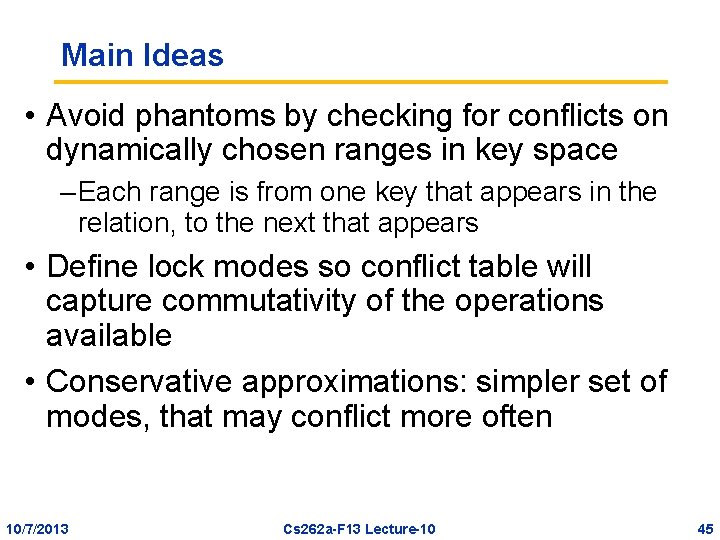 Main Ideas

• Avoid phantoms by checking for conflicts on dynamically chosen ranges in key space

–Each range is from one key that appears in the relation, to the next that appears

• Define lock modes so conflict table will capture commutativity of the operations available

• Conservative approximations: simpler set of modes, that may conflict more often

10/7/2013 Cs262a-F13 Lecture-10 45